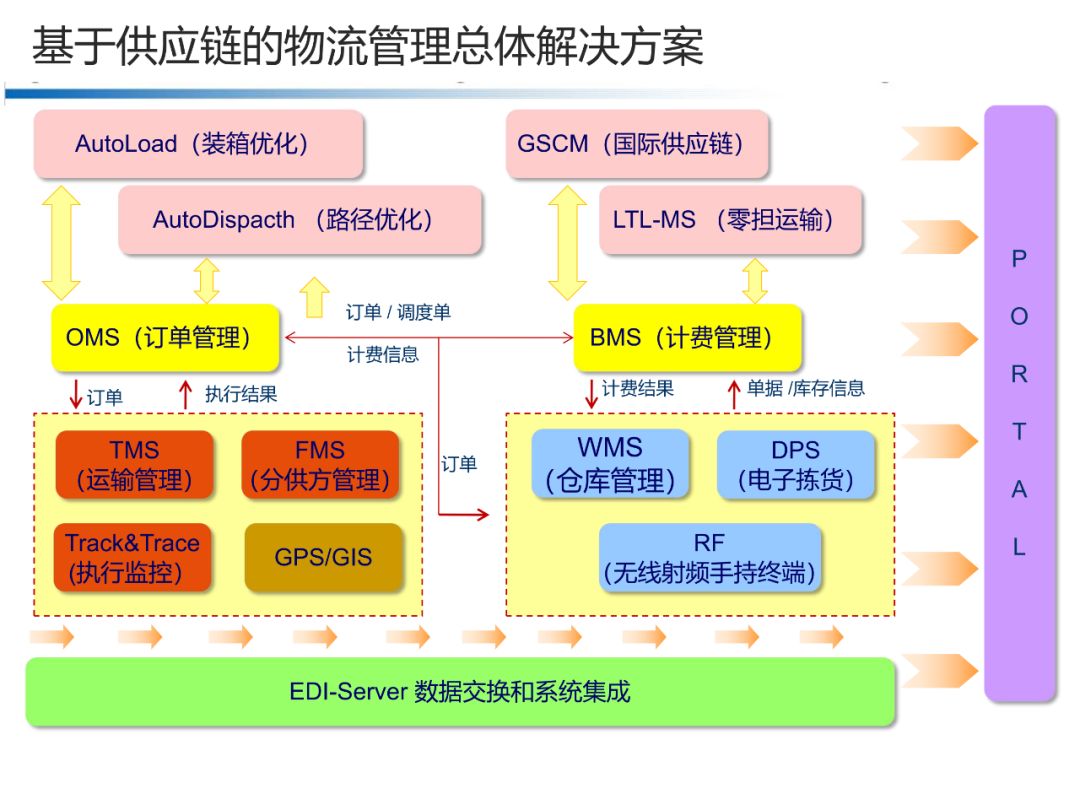 基于供应链的物流管理总体解决方案

AutoLoad（装箱优化）

AutoDispacth （路径优化）

GSCM（国际供应链）

LTL-MS （零担运输）

OMS（订单管理）

订单 / 调度单

计费信息

BMS（计费管理）

订单

执行结果

计费结果

单据 /库存信息

TMS （运输管理）

FMS （分供方管理）

Track&Trace （执行监控）

GPS/GIS

订单

WMS （仓库管理）

DPS （电子拣货）

RF （无线射频手持终端）

EDI-Server 数据交换和系统集成

P O R T A L